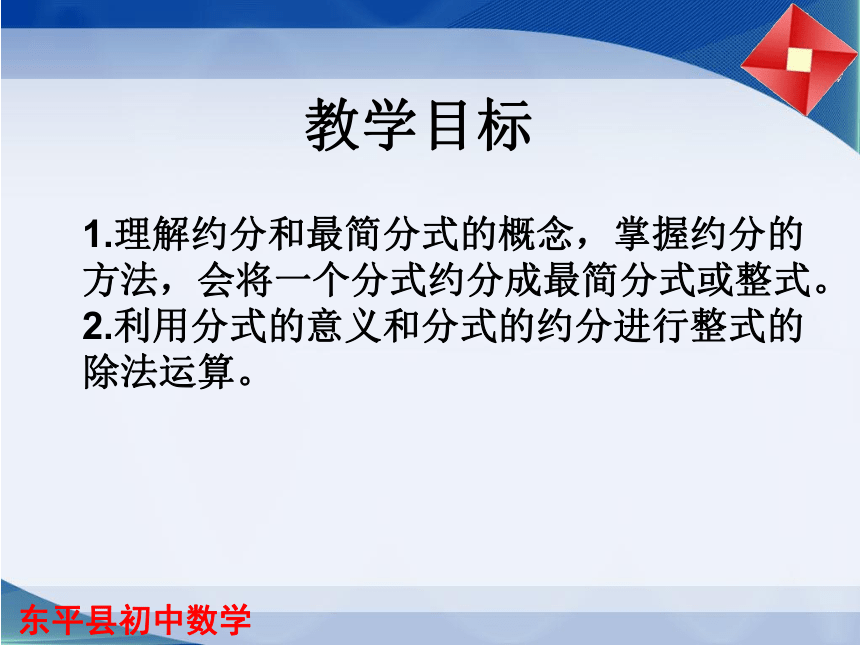 教学目标

1.理解约分和最简分式的概念，掌握约分的方法，会将一个分式约分成最简分式或整式。
2.利用分式的意义和分式的约分进行整式的除法运算。

东平县初中数学